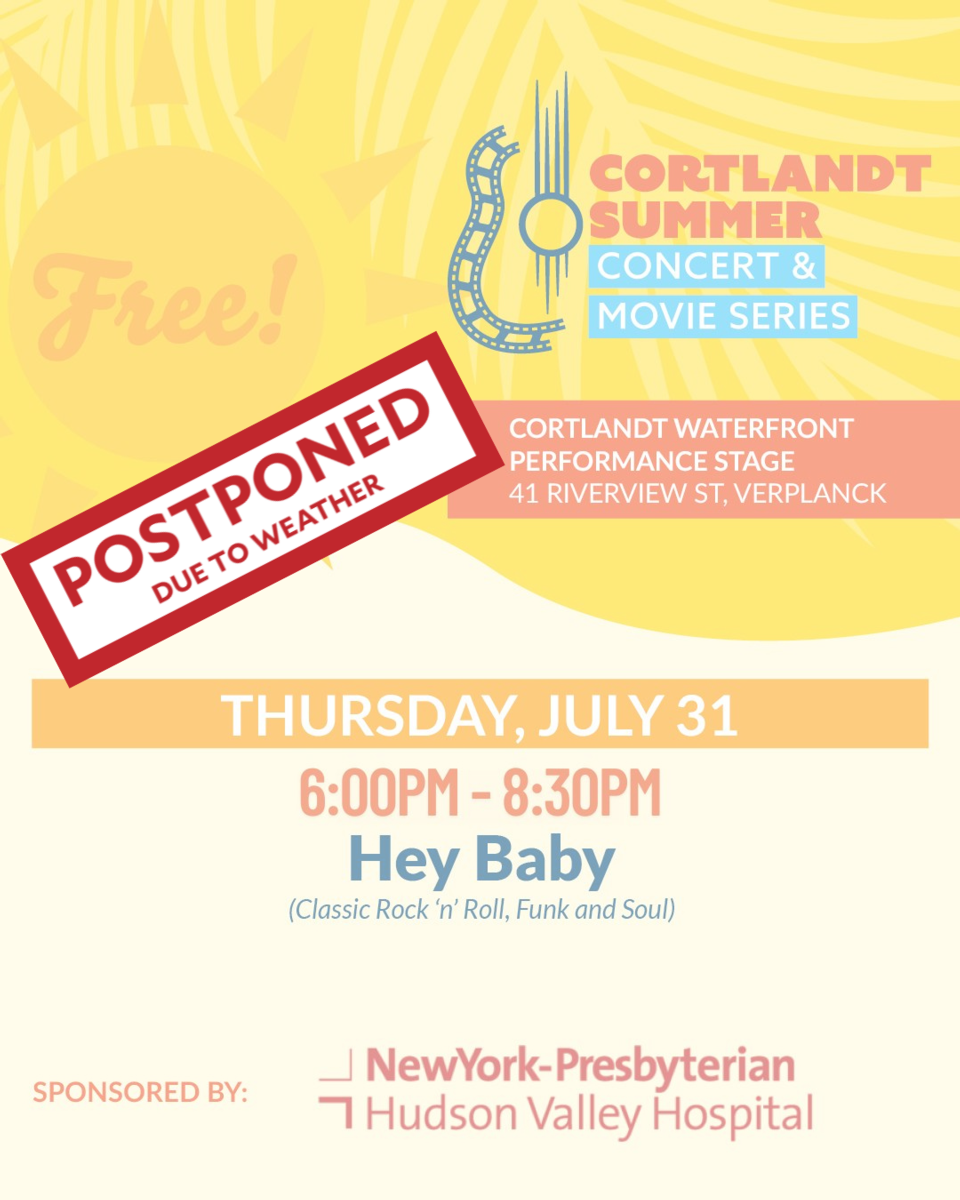 Free!

CORTLANDT SUMMER CONCERT & MOVIE SERIES

POSTPONED
DUE TO WEATHER

CORTLANDT WATERFRONT PERFORMANCE STAGE
41 RIVERVIEW ST, VERPLANCK

THURSDAY, JULY 31

6:00PM - 8:30PM

Hey Baby

(Classic Rock 'n' Roll, Funk and Soul)

SPONSORED BY:

NewYork-Presbyterian
Hudson Valley Hospital